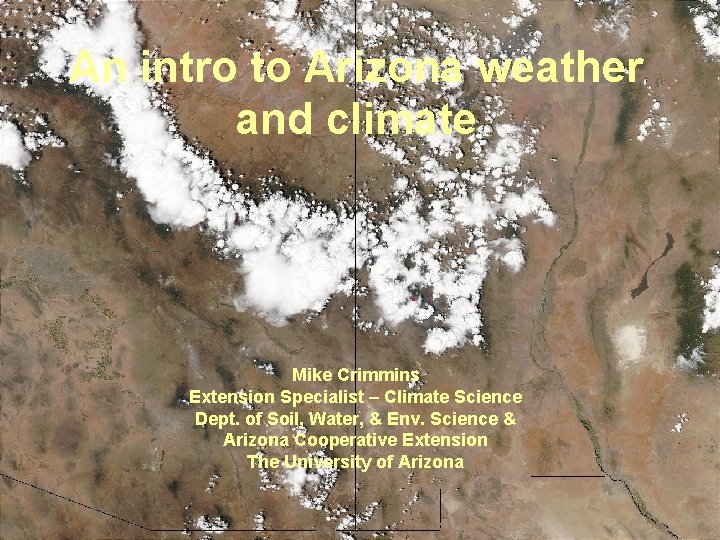 An intro to Arizona weather and climate

Mike Crimmins
Extension Specialist – Climate Science
Dept. of Soil, Water, & Env. Science &
Arizona Cooperative Extension
The University of Arizona